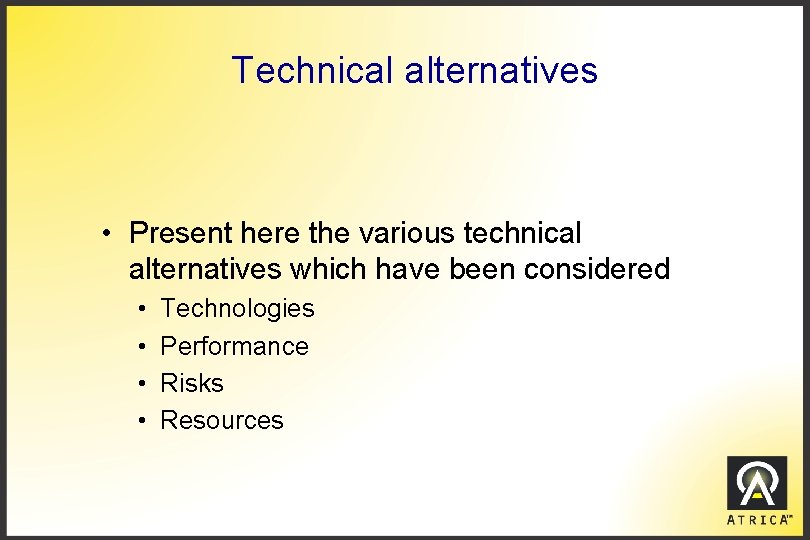 Technical alternatives

• Present here the various technical alternatives which have been considered
  • Technologies
  • Performance
  • Risks
  • Resources

ATRICA™